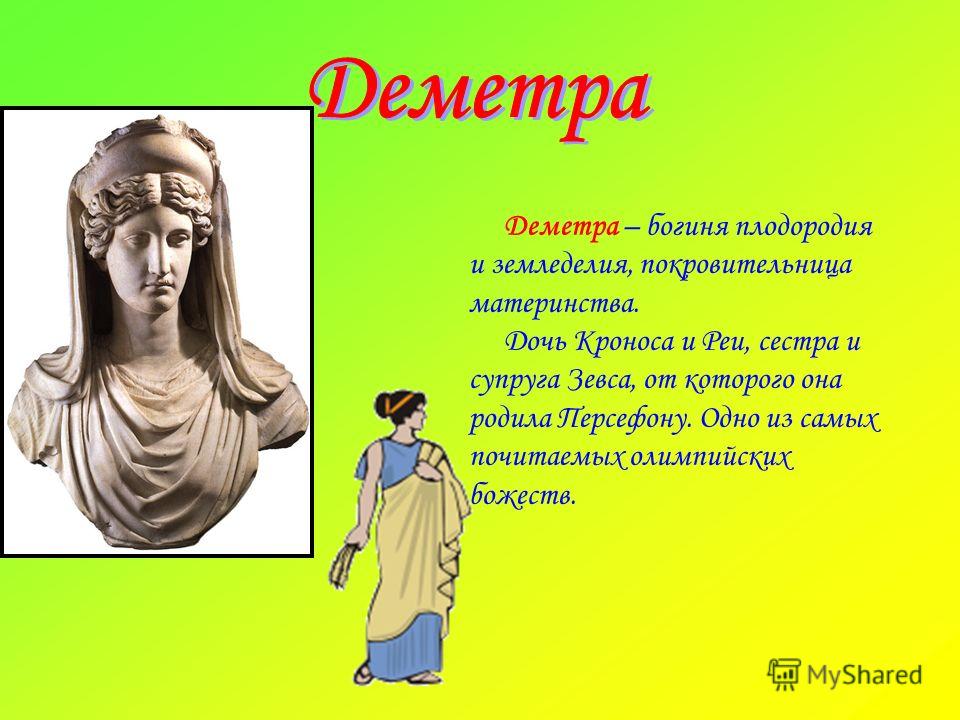 Деметра

Деметра – богиня плодородия и земледелия, покровительница материнства.

Дочь Кроноса и Реи, сестра и супруга Зевса, от которого она родила Персефону. Одно из самых почитаемых олимпийских божеств.

MyShared